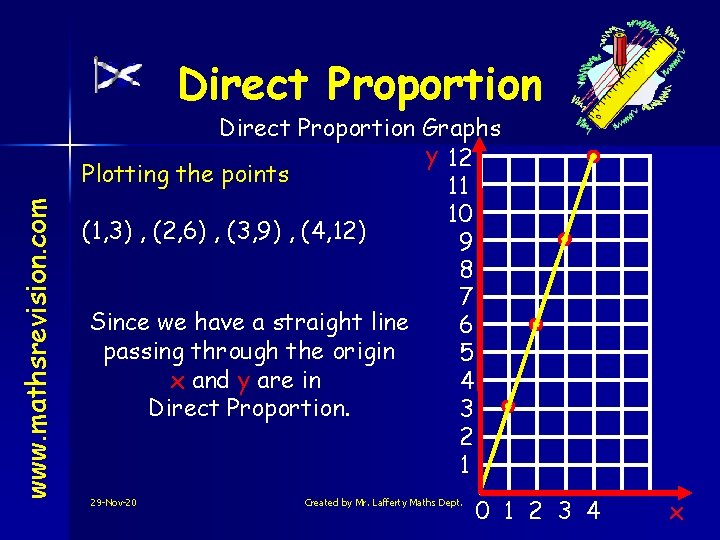 Direct Proportion

Direct Proportion Graphs

www.mathsrevision.com

Plotting the points

(1,3) , (2,6) , (3,9) , (4,12)

Since we have a straight line passing through the origin x and y are in Direct Proportion.

y 12 11 10 9 8 7 6 5 4 3 2 1

0 1 2 3 4 x

29-Nov-20

Created by Mr. Lafferty Maths Dept.